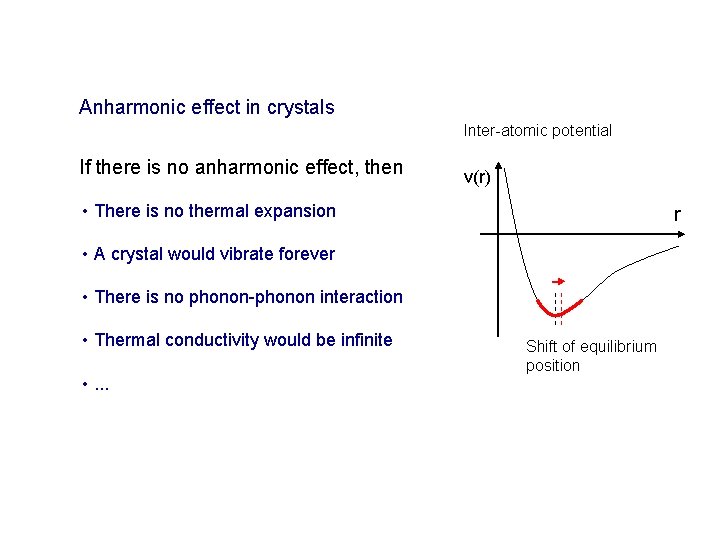 Anharmonic effect in crystals

If there is no anharmonic effect, then

• There is no thermal expansion

• A crystal would vibrate forever

• There is no phonon-phonon interaction

• Thermal conductivity would be infinite

• ...

Inter-atomic potential

v(r)

r

Shift of equilibrium position